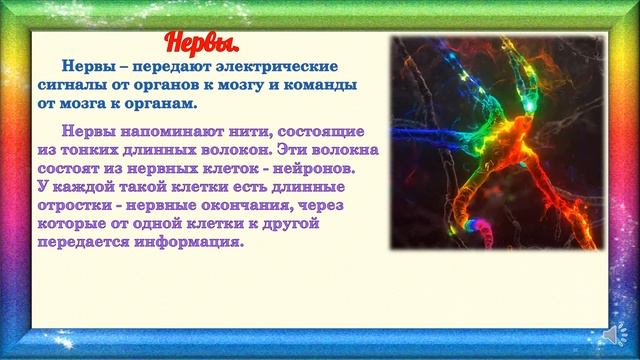 Нервы.

Нервы – передают электрические сигналы от органов к мозгу и команды от мозга к органам.

Нервы напоминают нити, состоящие из тонких длинных волокон. Эти волокна состоят из нервных клеток - нейронов. У каждой такой клетки есть длинные отростки - нервные окончания, через которые от одной клетки к другой передается информация.